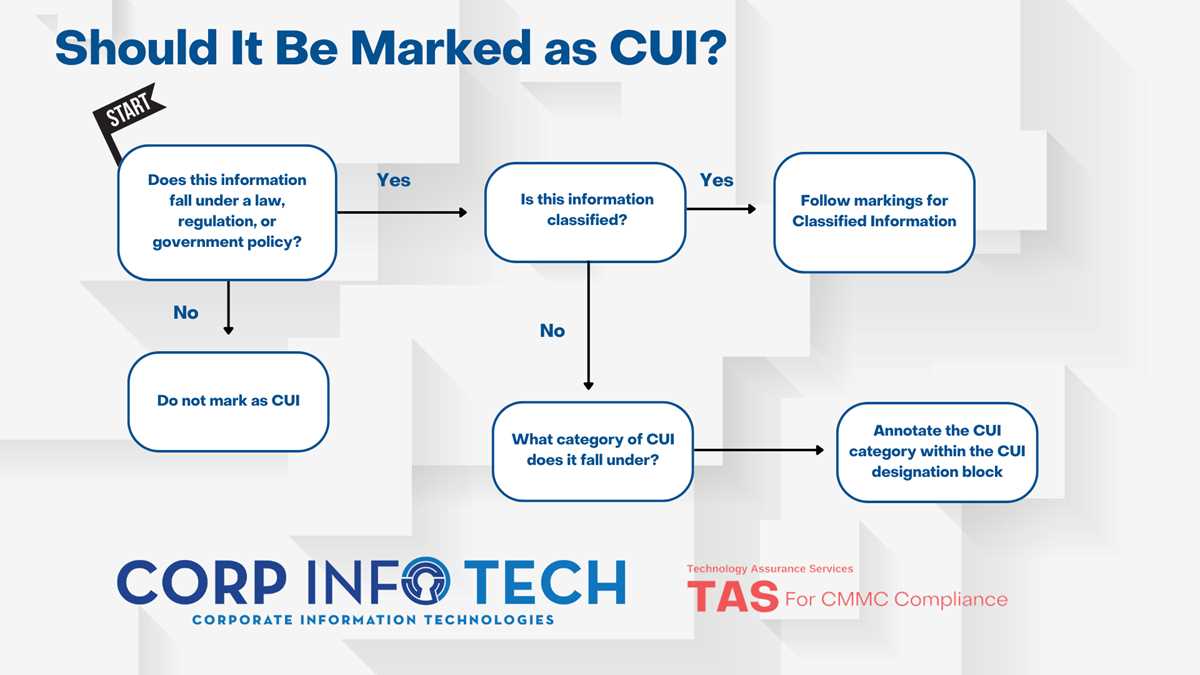 Should It Be Marked as CUI?

START

Does this information fall under a law, regulation, or government policy?

Yes

Is this information classified?

Yes

Follow markings for Classified Information

No

Do not mark as CUI

No

What category of CUI does it fall under?

Annotate the CUI category within the CUI designation block

CORP INFO TECH
CORPORATE INFORMATION TECHNOLOGIES

Technology Assurance Services
TAS For CMMC Compliance